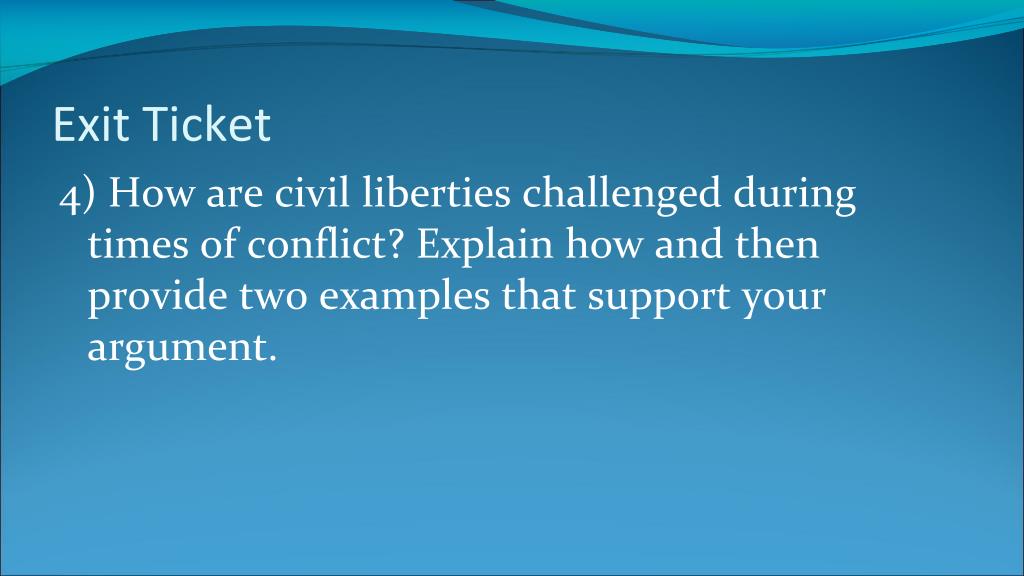 Exit Ticket

4) How are civil liberties challenged during times of conflict? Explain how and then provide two examples that support your argument.